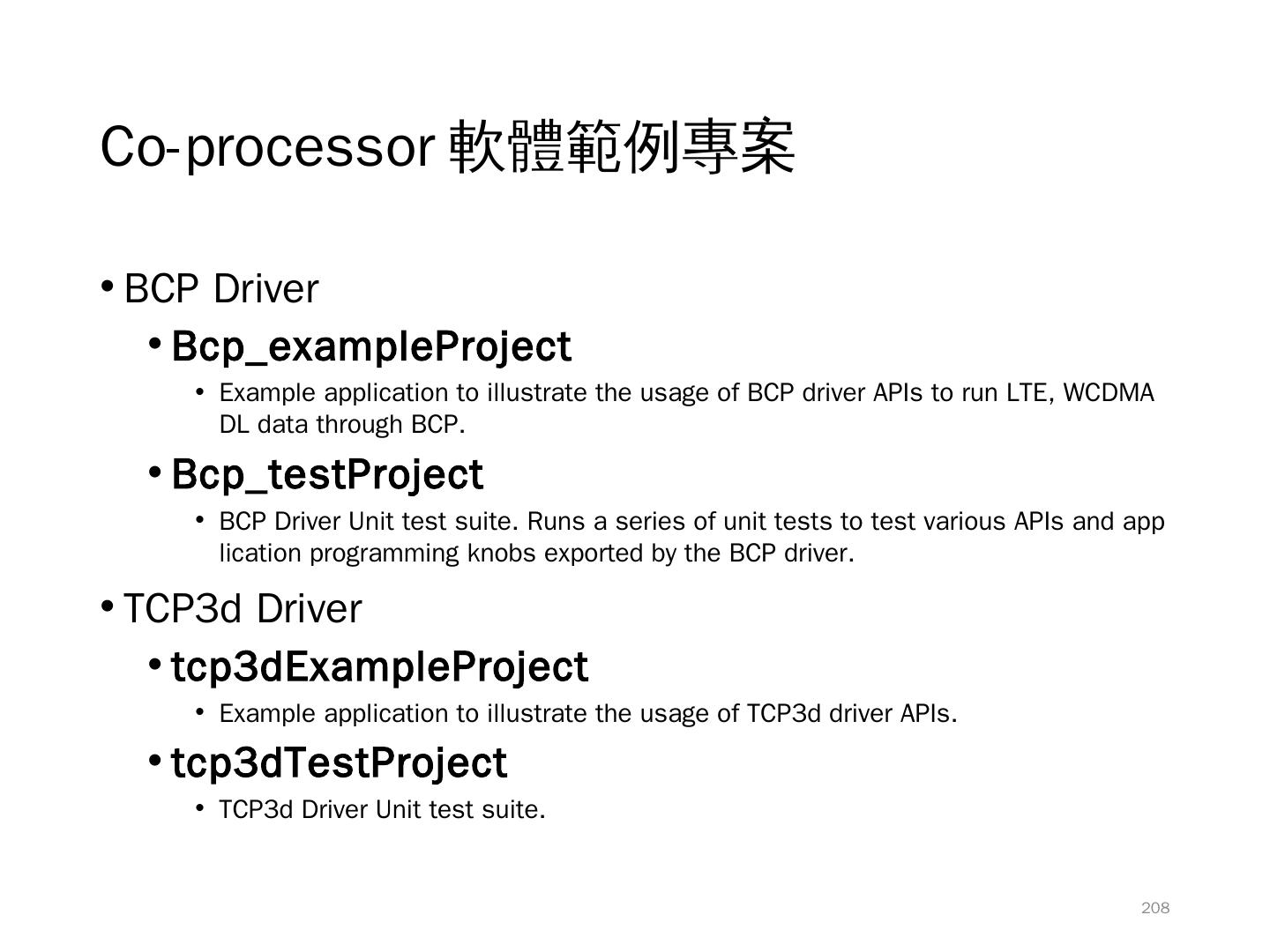 Co-processor 軟體範例專案

• BCP Driver

• Bcp_exampleProject

• Example application to illustrate the usage of BCP driver APIs to run LTE, WCDMA DL data through BCP.

• Bcp_testProject

• BCP Driver Unit test suite. Runs a series of unit tests to test various APIs and app lication programming knobs exported by the BCP driver.

• TCP3d Driver

• tcp3dExampleProject

• Example application to illustrate the usage of TCP3d driver APIs.

• tcp3dTestProject

• TCP3d Driver Unit test suite.

208